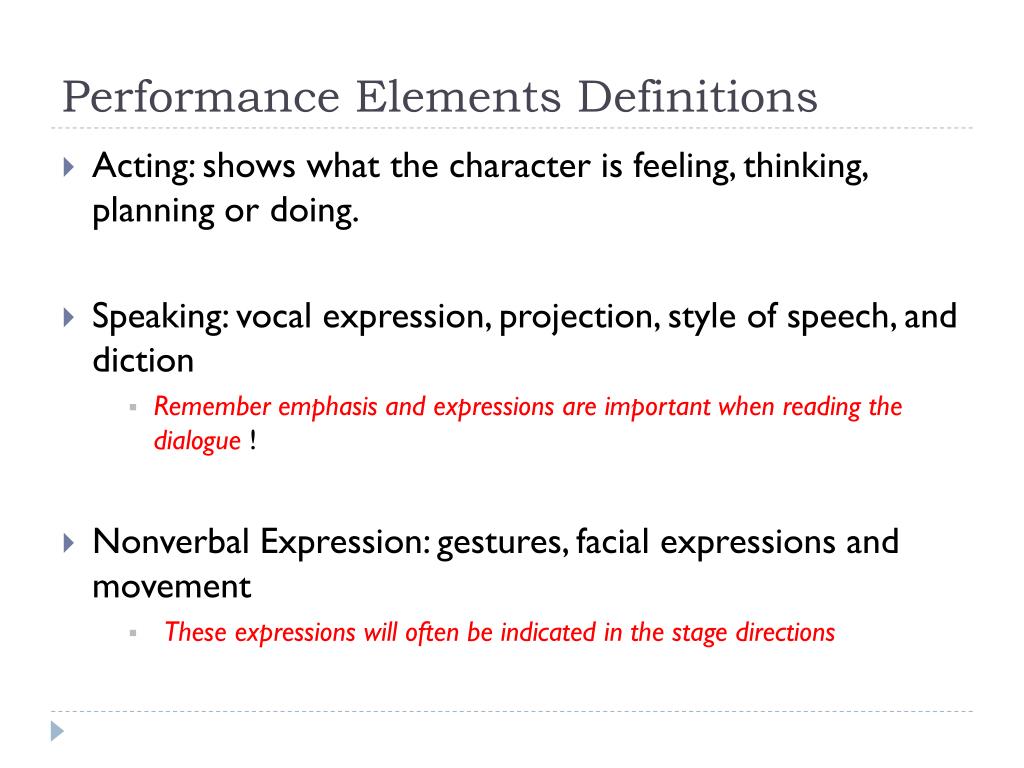 Performance Elements Definitions

Acting: shows what the character is feeling, thinking, planning or doing.

Speaking: vocal expression, projection, style of speech, and diction

Remember emphasis and expressions are important when reading the dialogue !

Nonverbal Expression: gestures, facial expressions and movement

These expressions will often be indicated in the stage directions